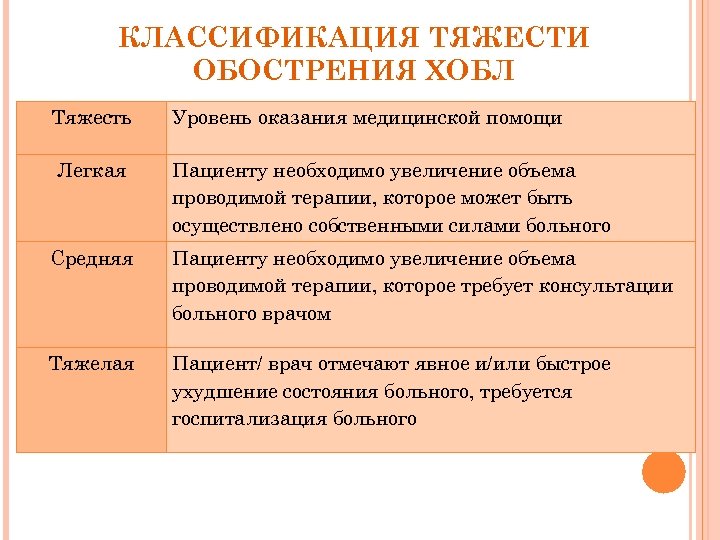 КЛАССИФИКАЦИЯ ТЯЖЕСТИ ОБОСТРЕНИЯ ХОБЛ

| Тяжесть | Уровень оказания медицинской помощи |
|---|---|
| Легкая | Пациенту необходимо увеличение объема проводимой терапии, которое может быть осуществлено собственными силами больного |
| Средняя | Пациенту необходимо увеличение объема проводимой терапии, которое требует консультации больного врачом |
| Тяжелая | Пациент/ врач отмечают явное и/или быстрое ухудшение состояния больного, требуется госпитализация больного |